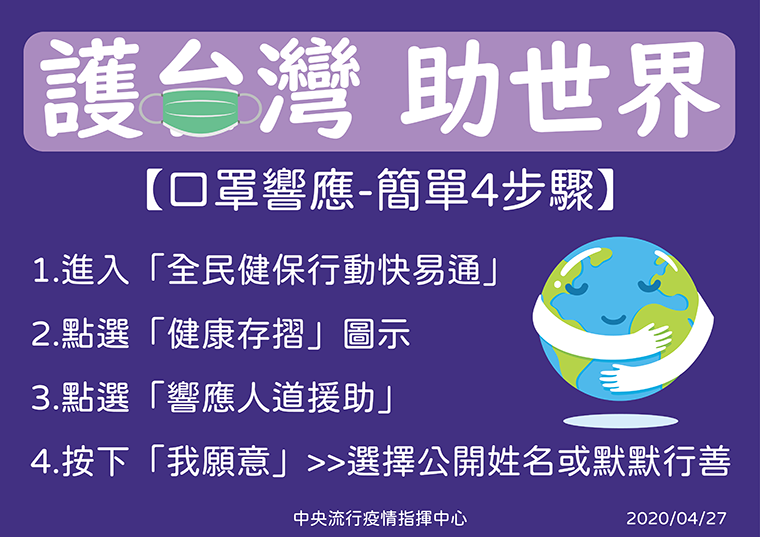 護台灣 助世界

【口罩響應-簡單4步驟】

1.進入「全民健保行動快易通」

2.點選「健康存摺」圖示

3.點選「響應人道援助」

4.按下「我願意」>>選擇公開姓名或默默行善

中央流行疫情指揮中心

2020/04/27